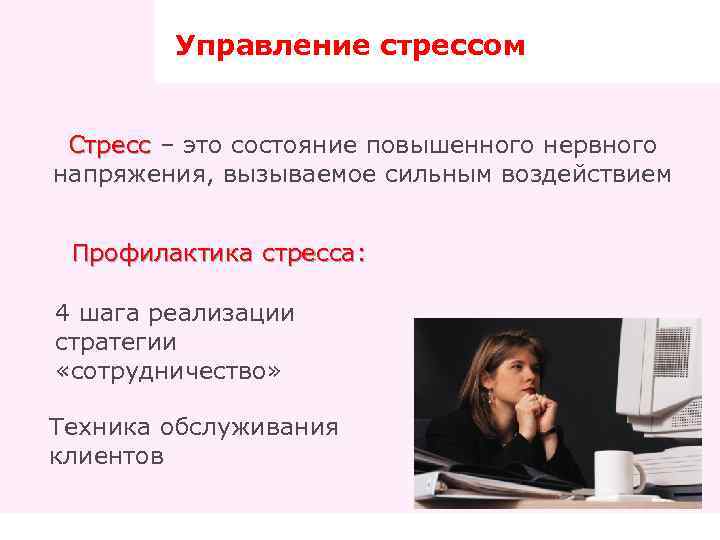 Управление стрессом

Стресс – это состояние повышенного нервного напряжения, вызываемое сильным воздействием

Профилактика стресса:

4 шага реализации стратегии «сотрудничество»

Техника обслуживания клиентов